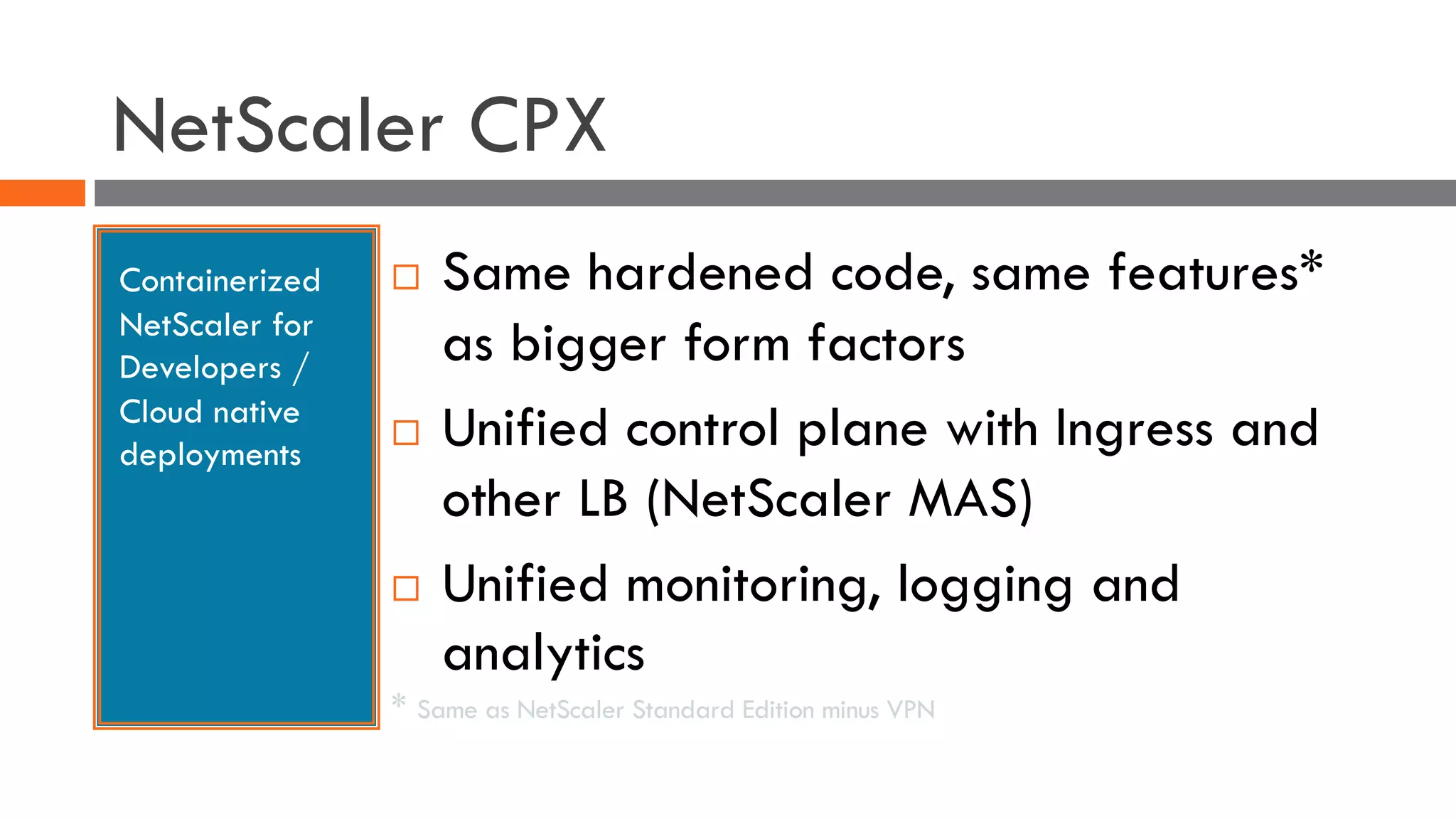 NetScaler CPX

Containerized NetScaler for Developers / Cloud native deployments

□ Same hardened code, same features* as bigger form factors

□ Unified control plane with Ingress and other LB (NetScaler MAS)

□ Unified monitoring, logging and analytics

* Same as NetScaler Standard Edition minus VPN